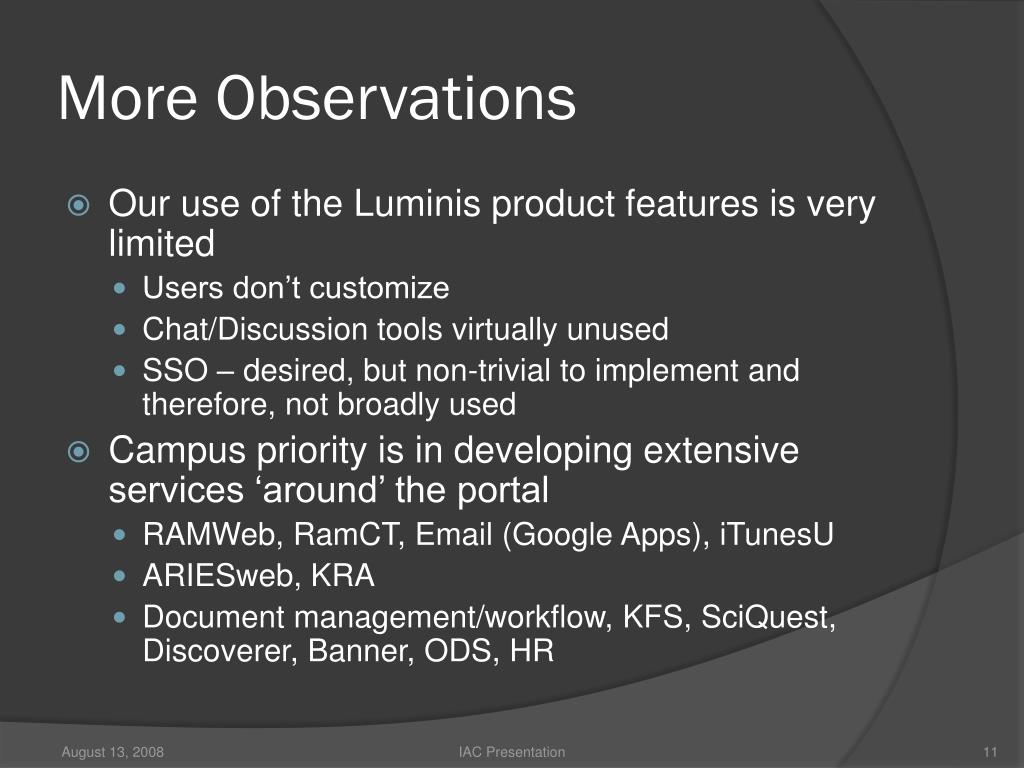 More Observations

Our use of the Luminis product features is very limited

Users don’t customize

Chat/Discussion tools virtually unused

SSO – desired, but non-trivial to implement and therefore, not broadly used

Campus priority is in developing extensive services ‘around’ the portal

RAMWeb, RamCT, Email (Google Apps), iTunesU

ARIESweb, KRA

Document management/workflow, KFS, SciQuest, Discoverer, Banner, ODS, HR

August 13, 2008

IAC Presentation

11